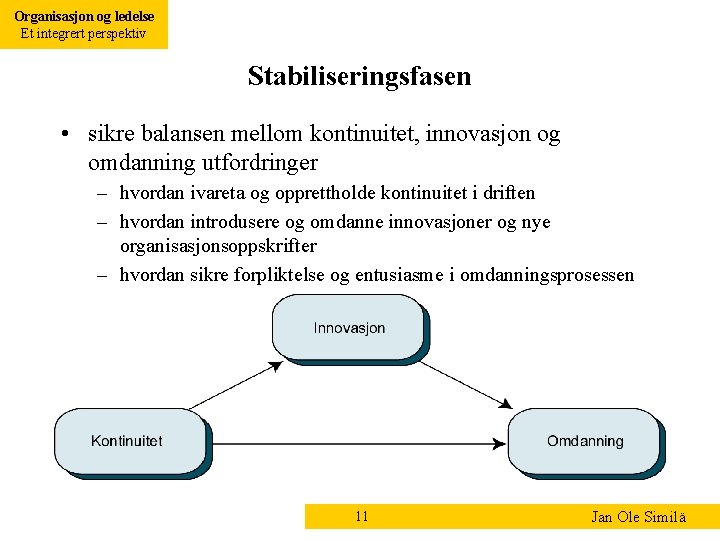 Organisasjon og ledelse
Et integrert perspektiv

Stabiliseringsfasen

• sikre balansen mellom kontinuitet, innovasjon og omdanning utfordringer
– hvordan ivareta og opprettholde kontinuitet i driften
– hvordan introdusere og omdanne innovasjoner og nye organisasjonsoppskrifter
– hvordan sikre forpliktelse og entusiasme i omdanningsprosessen

Innovasjon
Kontinuitet
Omdanning

11
Jan Ole Similä